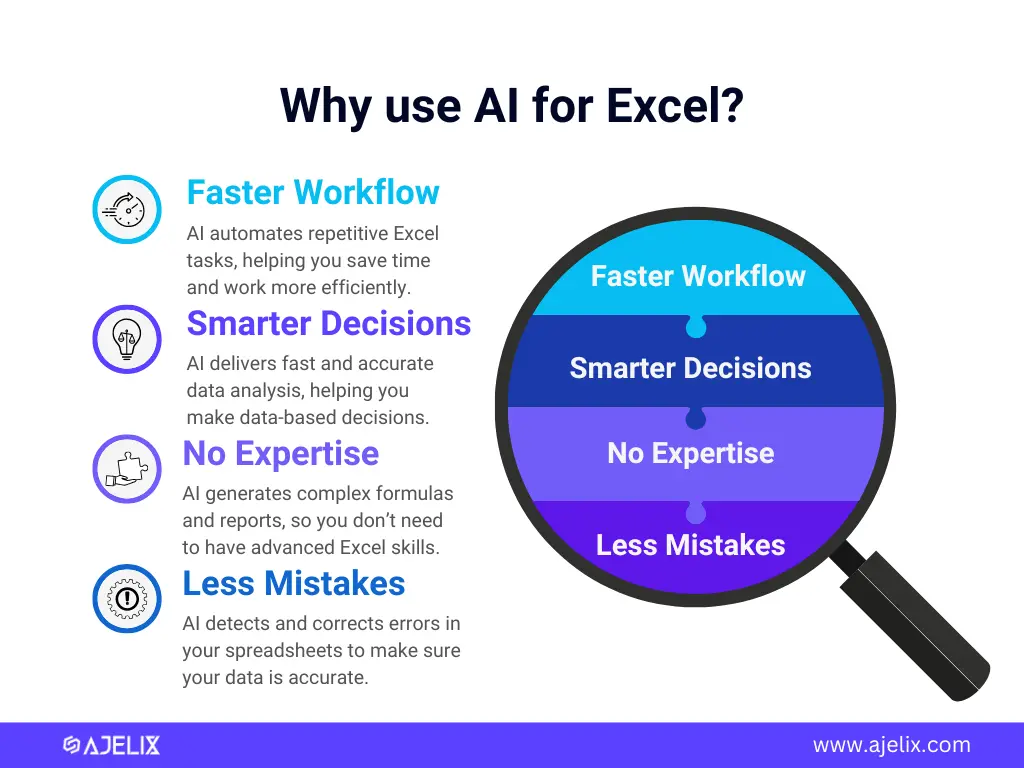 Why use AI for Excel?

Faster Workflow
AI automates repetitive Excel tasks, helping you save time and work more efficiently.

Smarter Decisions
AI delivers fast and accurate data analysis, helping you make data-based decisions.

No Expertise
AI generates complex formulas and reports, so you don't need to have advanced Excel skills.

Less Mistakes
AI detects and corrects errors in your spreadsheets to make sure your data is accurate.

Faster Workflow
Smarter Decisions
No Expertise
Less Mistakes

AJELIX
www.ajelix.com